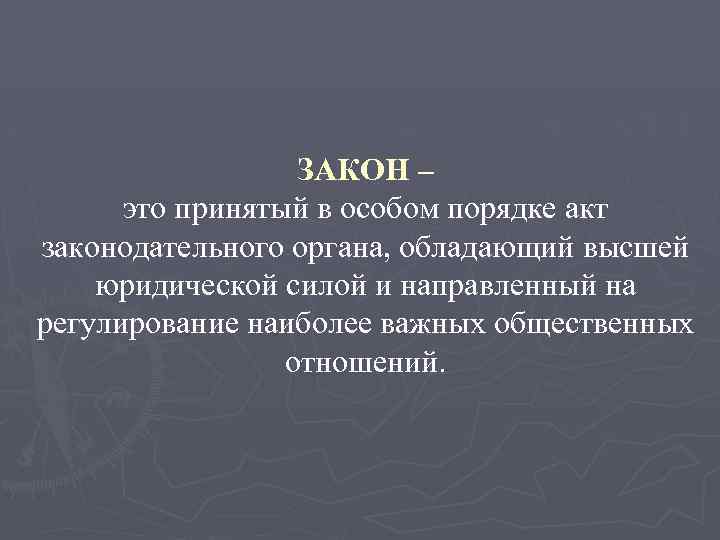 ЗАКОН –
это принятый в особом порядке акт законодательного органа, обладающий высшей юридической силой и направленный на регулирование наиболее важных общественных отношений.